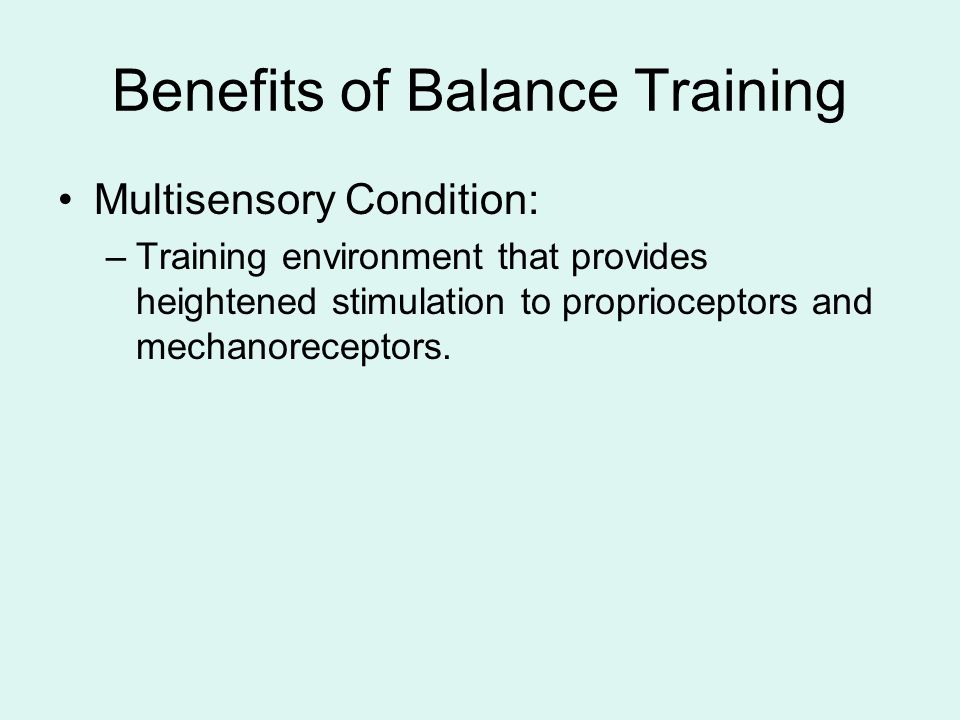 Benefits of Balance Training

• Multisensory Condition:
– Training environment that provides heightened stimulation to proprioceptors and mechanoreceptors.